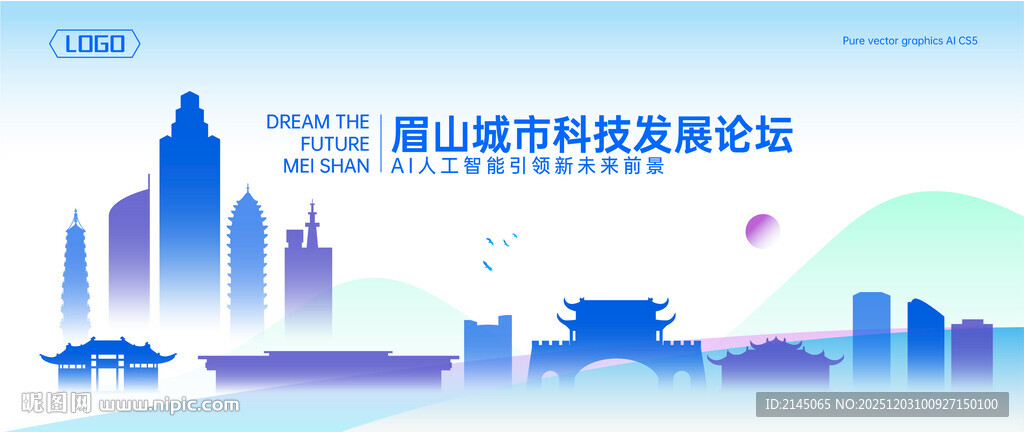 LOGO

Pure vector graphics AI CS5

DREAM THE FUTURE MEI SHAN

眉山城市科技发展论坛

AI人工智能引领新未来前景

昵图网 www.nipic.com

ID:2145065 NO:20251203100927150100